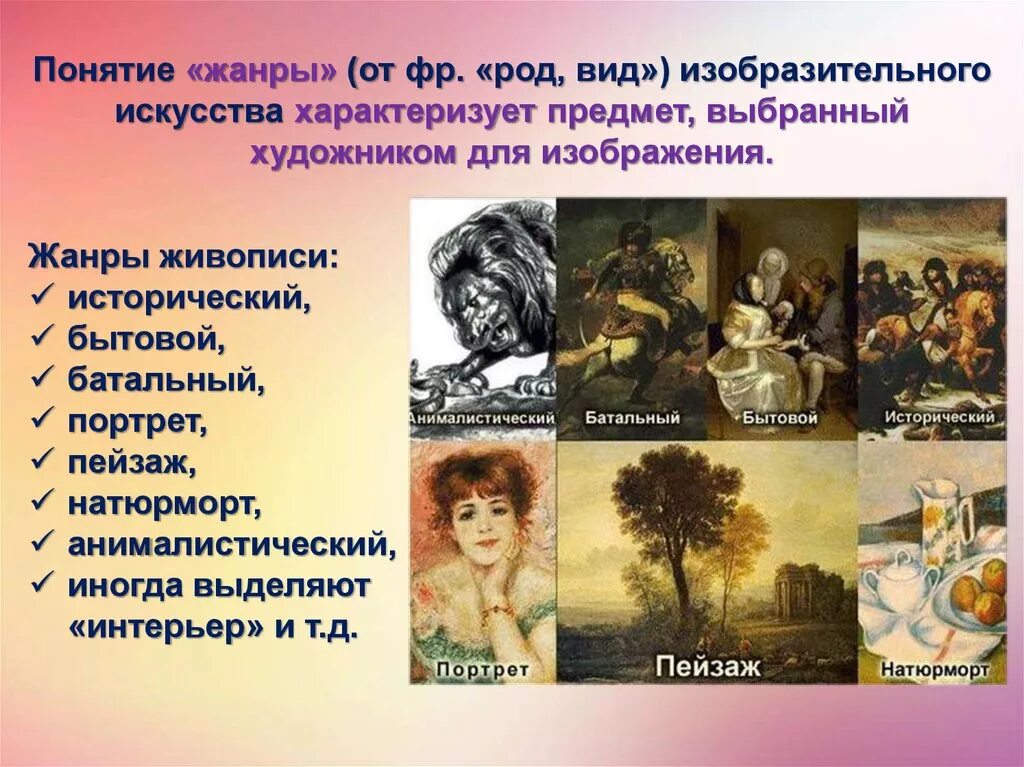 Понятие «жанры» (от фр. «род, вид») изобразительного искусства характеризует предмет, выбранный художником для изображения.

Жанры живописи:
✓ исторический,
✓ бытовой,
✓ батальный,
✓ портрет,
✓ пейзаж,
✓ натюрморт,
✓ анималистический,
✓ иногда выделяют «интерьер» и т.д.

Анималистический
Батальный
Бытовой
Исторический
Портрет
Пейзаж
Натюрморт